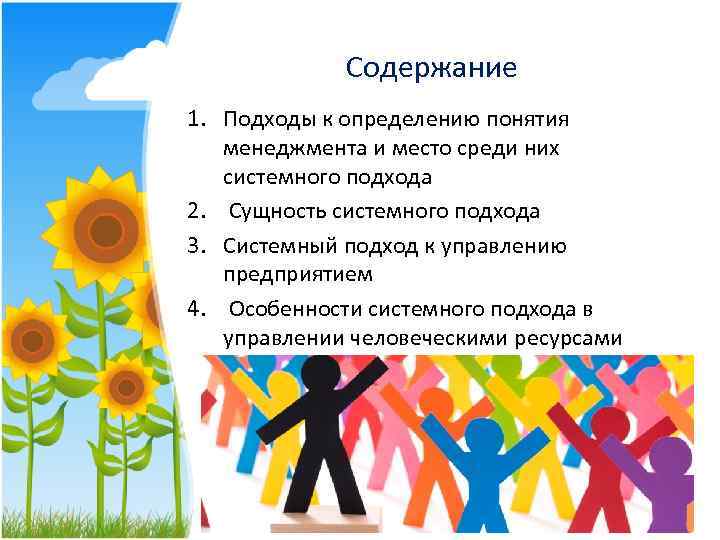 Содержание

1. Подходы к определению понятия менеджмента и место среди них системного подхода
2. Сущность системного подхода
3. Системный подход к управлению предприятием
4. Особенности системного подхода в управлении человеческими ресурсами